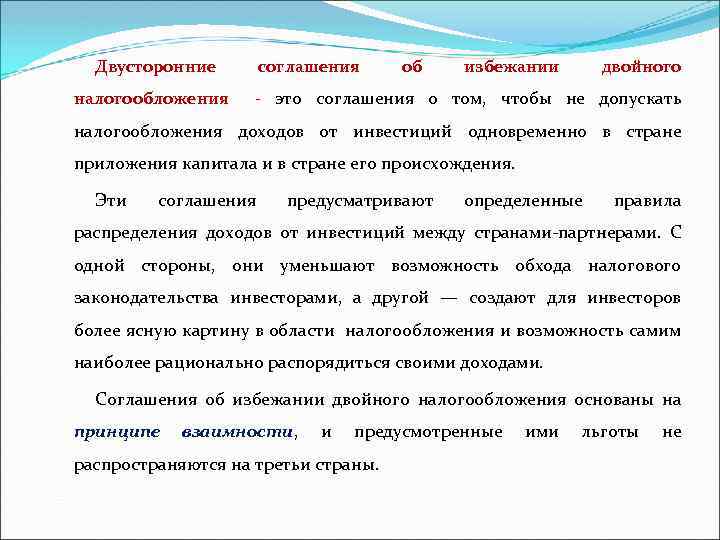 Двусторонние соглашения об избежании двойного налогообложения - это соглашения о том, чтобы не допускать налогообложения доходов от инвестиций одновременно в стране приложения капитала и в стране его происхождения.

Эти соглашения предусматривают определенные правила распределения доходов от инвестиций между странами-партнерами. С одной стороны, они уменьшают возможность обхода налогового законодательства инвесторами, а другой — создают для инвесторов более ясную картину в области налогообложения и возможность самим наиболее рационально распорядиться своими доходами.

Соглашения об избежании двойного налогообложения основаны на принципе взаимности, и предусмотренные ими льготы не распространяются на третьи страны.